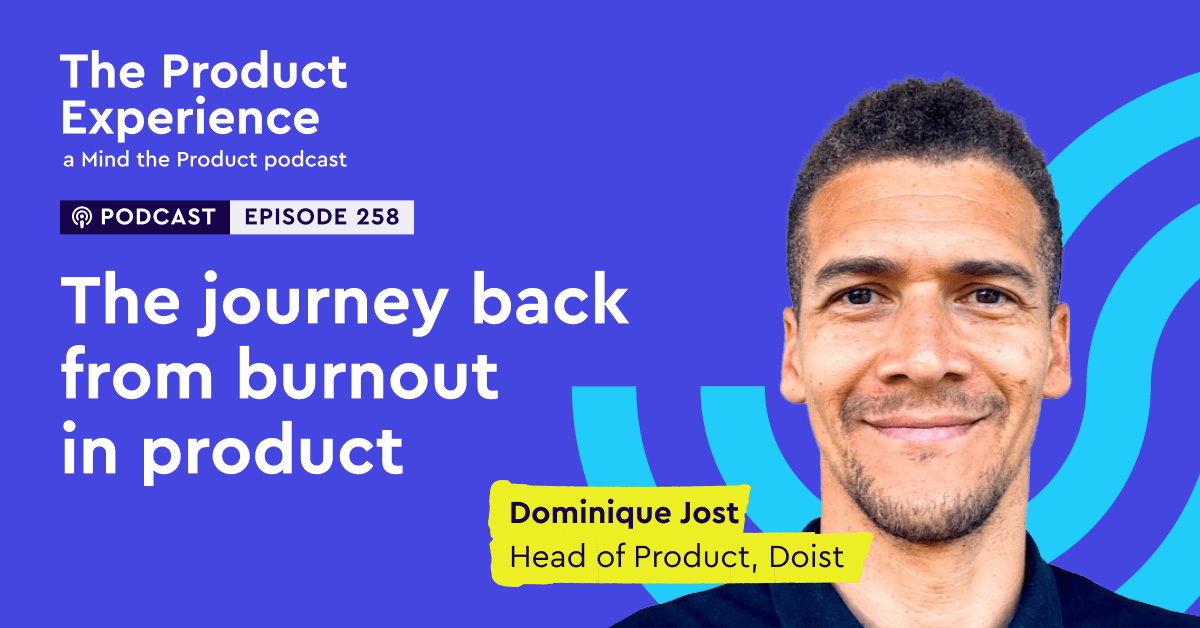 The Product Experience
a Mind the Product podcast

PODCAST EPISODE 258

The journey back from burnout in product

Dominique Jost
Head of Product, Doist